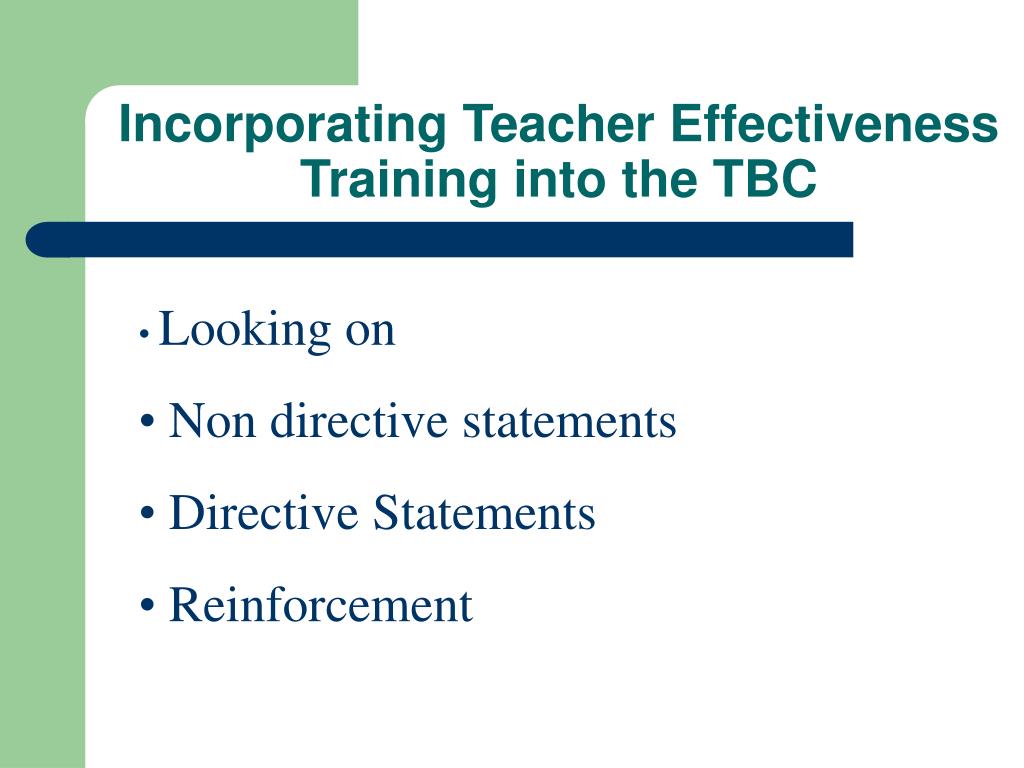 Incorporating Teacher Effectiveness Training into the TBC

• Looking on

• Non directive statements

• Directive Statements

• Reinforcement